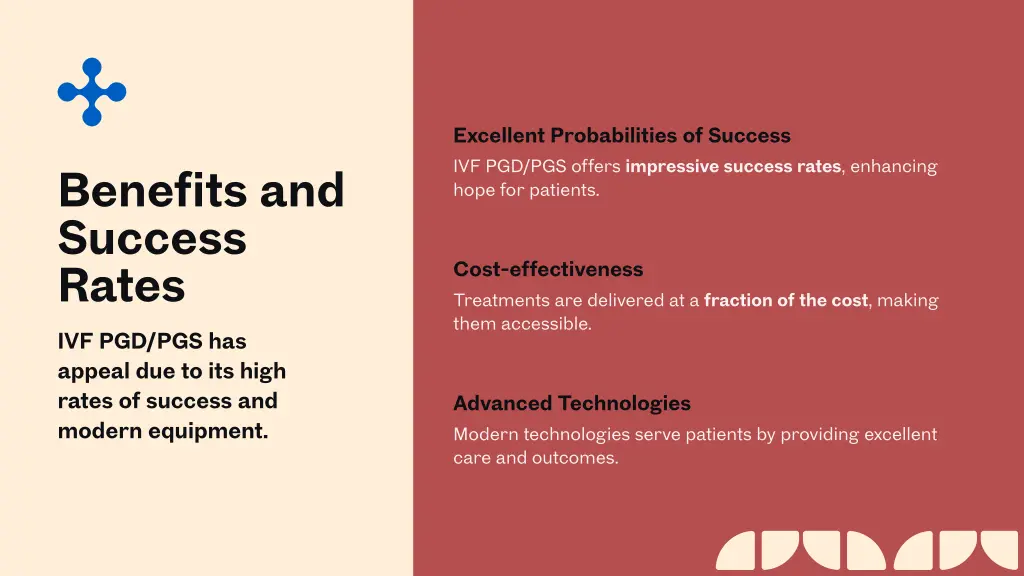 Benefits and Success Rates

IVF PGD/PGS has appeal due to its high rates of success and modern equipment.

Excellent Probabilities of Success

IVF PGD/PGS offers impressive success rates, enhancing hope for patients.

Cost-effectiveness

Treatments are delivered at a fraction of the cost, making them accessible.

Advanced Technologies

Modern technologies serve patients by providing excellent care and outcomes.